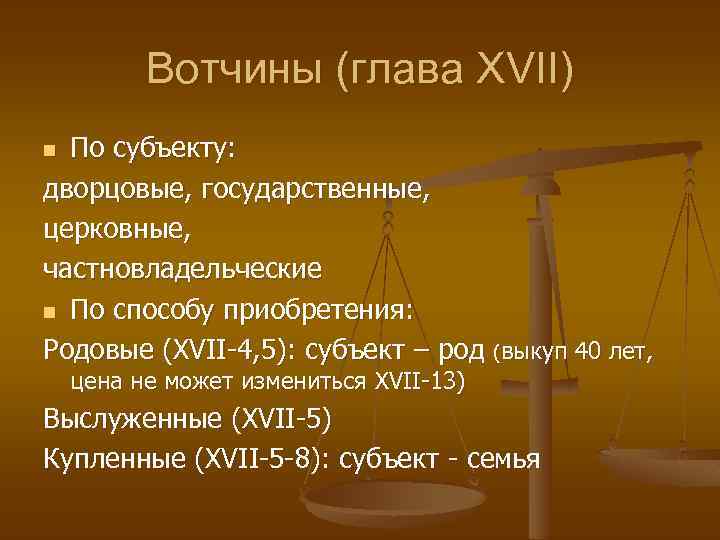 Вотчины (глава XVII)

По субъекту:
дворцовые, государственные, церковные, частновладельческие

По способу приобретения:
Родовые (XVII-4,5): субъект – род (выкуп 40 лет, цена не может измениться XVII-13)
Выслуженные (XVII-5)
Купленные (XVII-5-8): субъект - семья